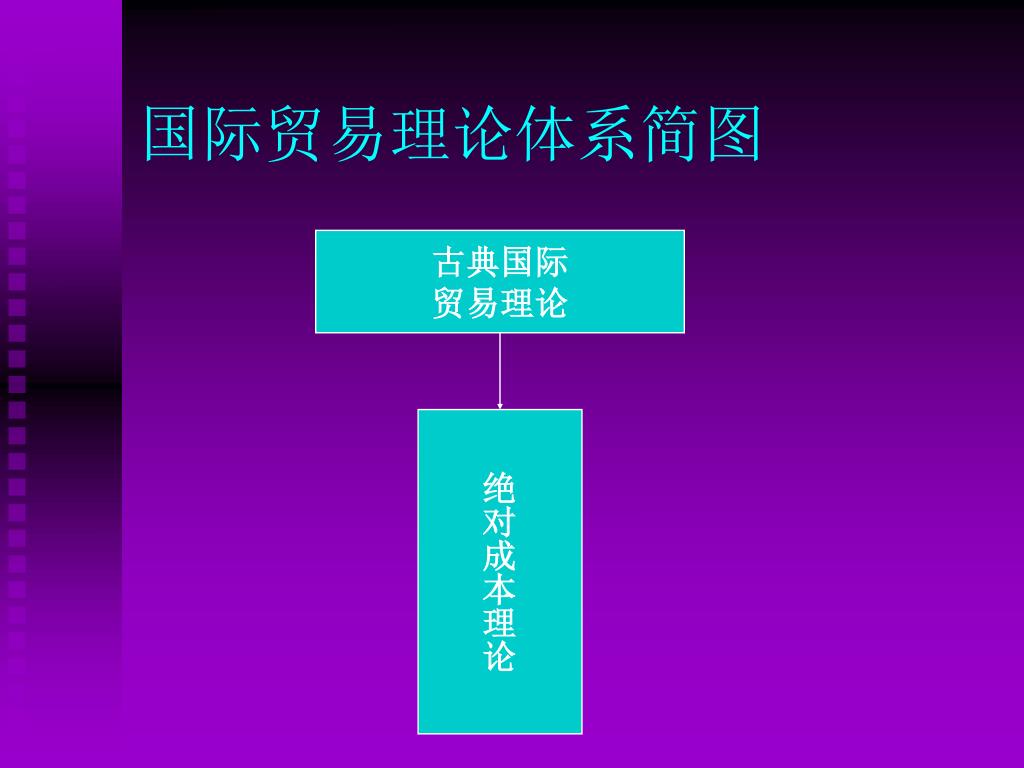 国际贸易理论体系简图

古典国际贸易理论

绝对成本理论